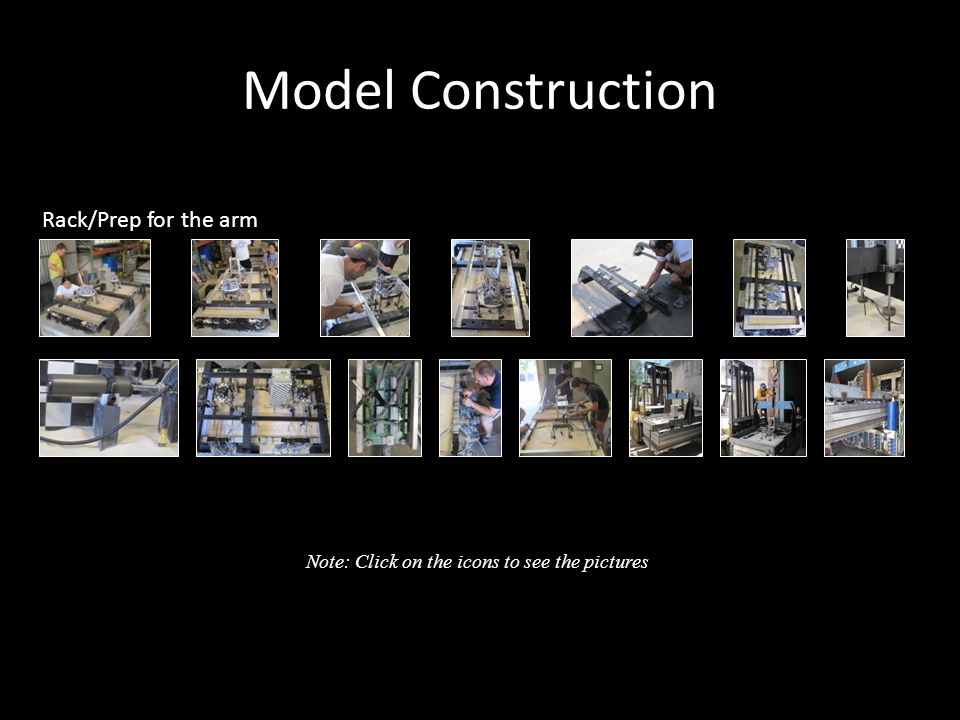 Model Construction

Rack/Prep for the arm

Note: Click on the icons to see the pictures